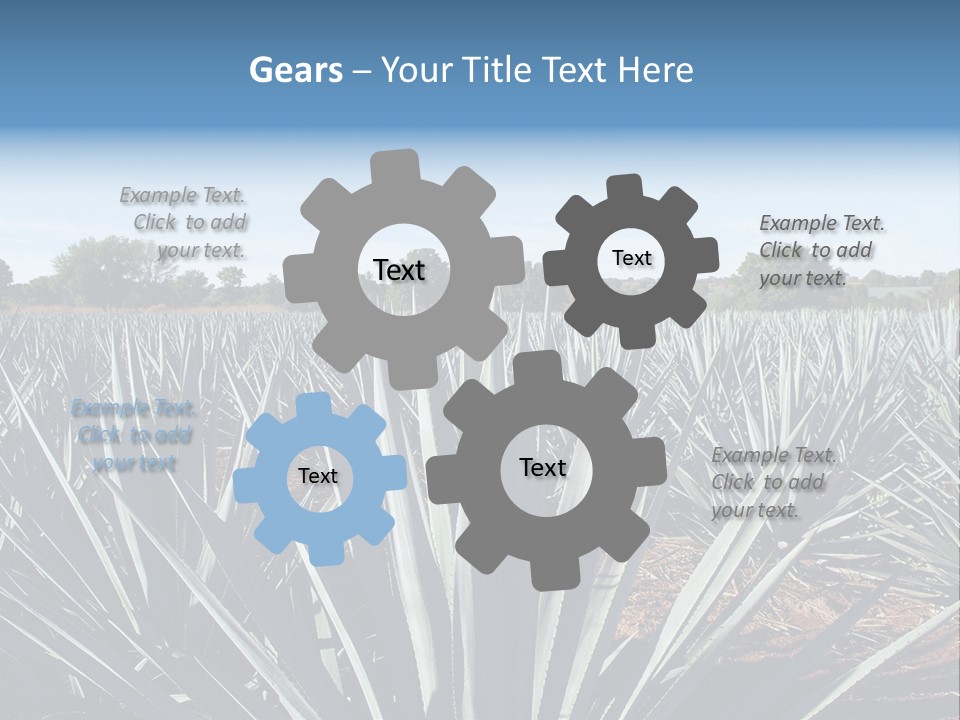 Gears – Your Title Text Here

Example Text. Click to add your text.

Text

Text

Example Text. Click to add your text.

Example Text. Click to add your text

Text

Text

Example Text. Click to add your text.